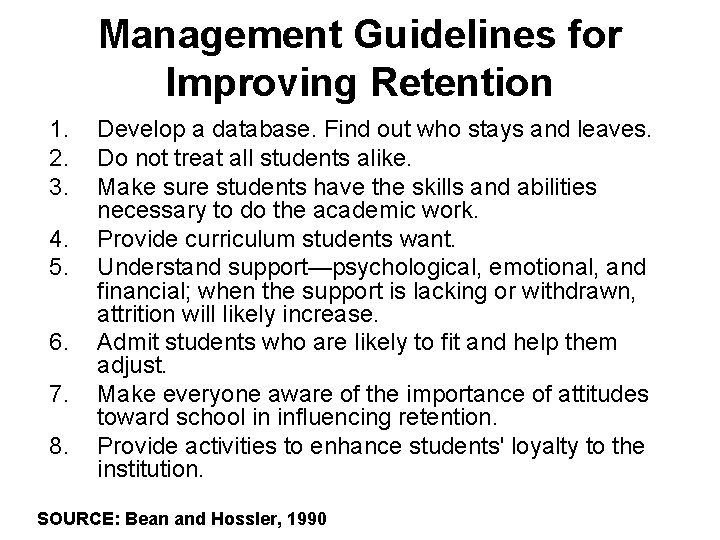 Management Guidelines for Improving Retention

1. Develop a database. Find out who stays and leaves.
2. Do not treat all students alike.
3. Make sure students have the skills and abilities necessary to do the academic work.
4. Provide curriculum students want.
5. Understand support—psychological, emotional, and financial; when the support is lacking or withdrawn, attrition will likely increase.
6. Admit students who are likely to fit and help them adjust.
7. Make everyone aware of the importance of attitudes toward school in influencing retention.
8. Provide activities to enhance students' loyalty to the institution.

SOURCE: Bean and Hossler, 1990